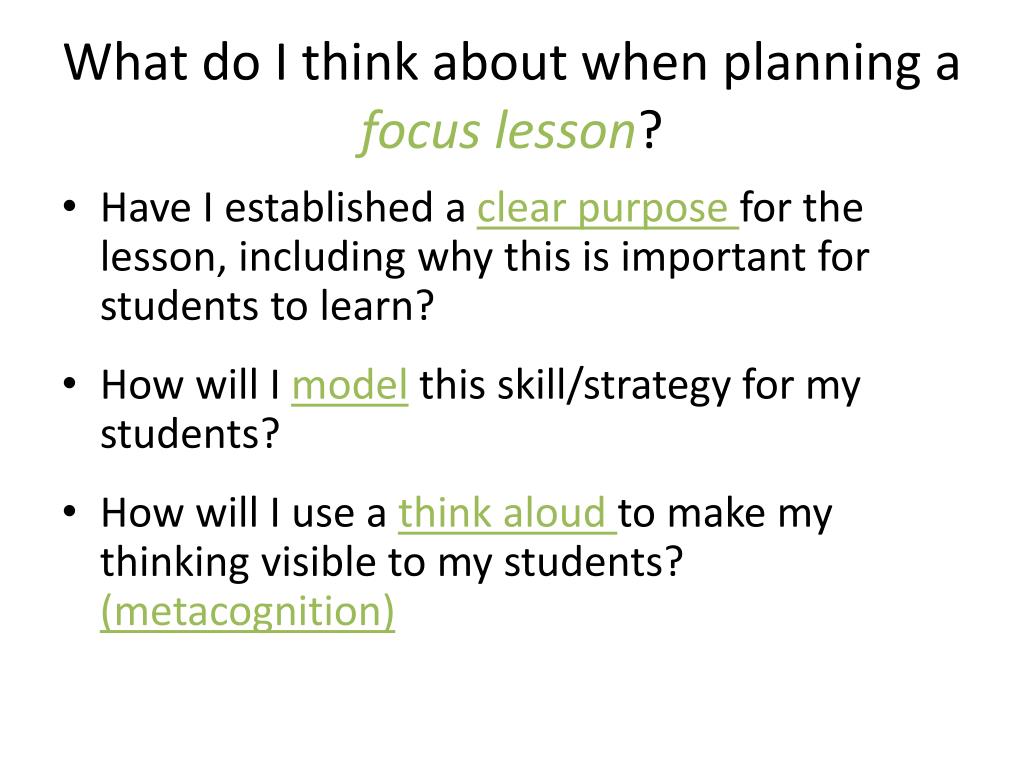 What do I think about when planning a focus lesson?

• Have I established a clear purpose for the lesson, including why this is important for students to learn?

• How will I model this skill/strategy for my students?

• How will I use a think aloud to make my thinking visible to my students? (metacognition)